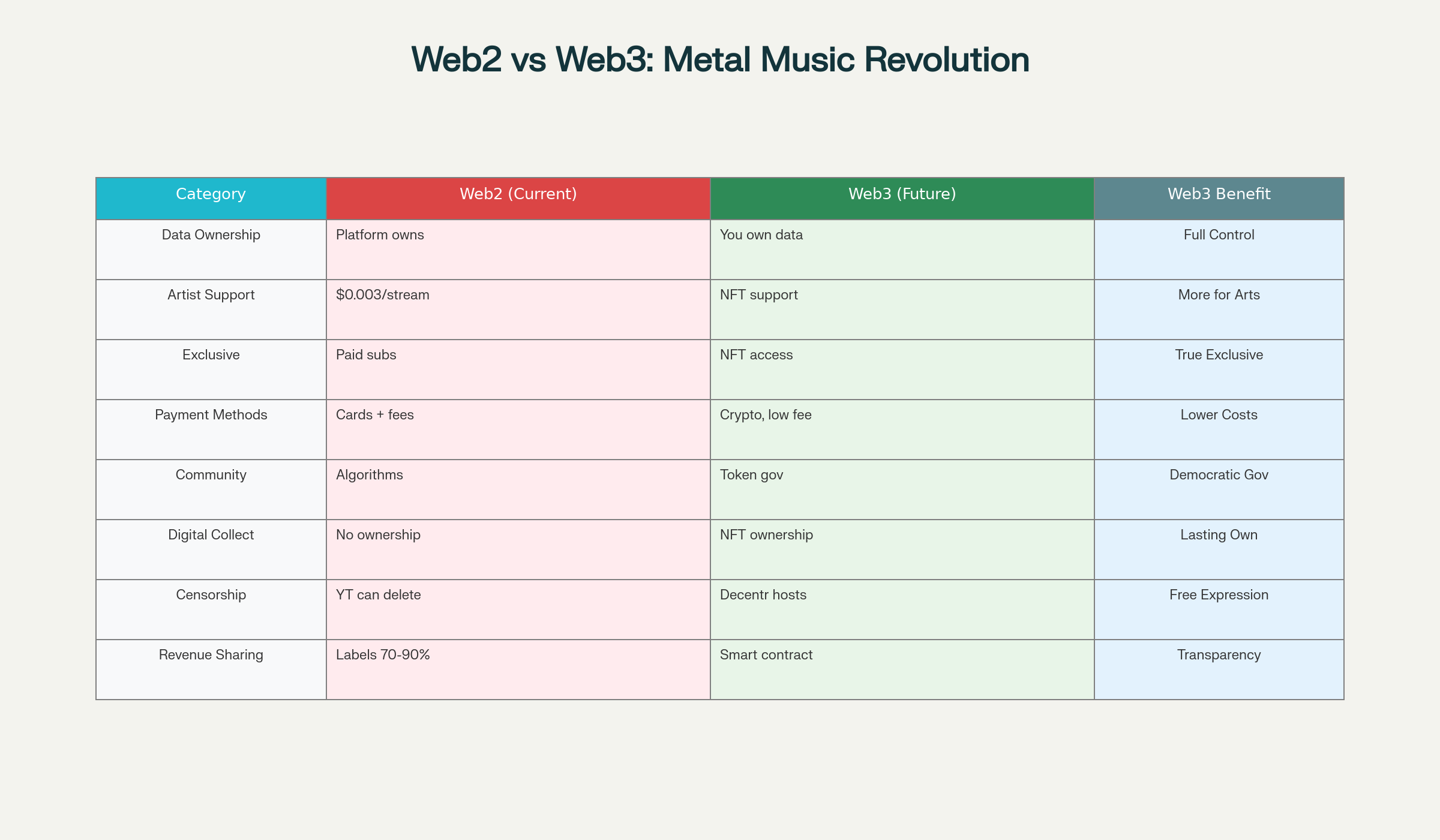 Web2 vs Web3: Metal Music Revolution

| Category | Web2 (Current) | Web3 (Future) | Web3 Benefit |
|---|---|---|---|
| Data Ownership | Platform owns | You own data | Full Control |
| Artist Support | \$0.003/stream | NFT support | More for Arts |
| Exclusive | Paid subs | NFT access | True Exclusive |
| Payment Methods | Cards + fees | Crypto, low fee | Lower Costs |
| Community | Algorithms | Token gov | Democratic Gov |
| Digital Collect | No ownership | NFT ownership | Lasting Own |
| Censorship | YT can delete | Decentr hosts | Free Expression |
| Revenue Sharing | Labels 70-90% | Smart contract | Transparency |